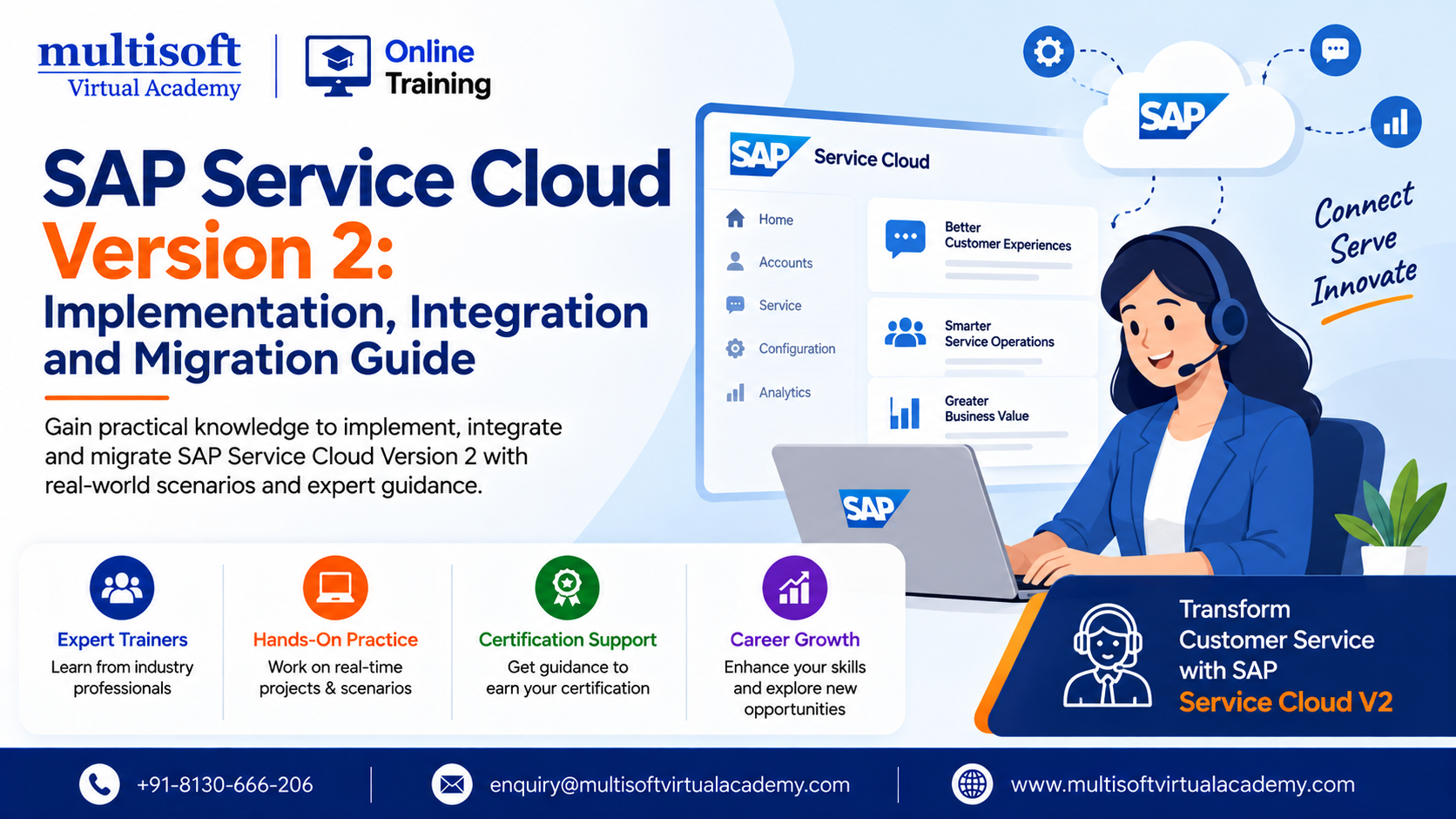 multisoft
Virtual Academy

Online Training

SAP Service Cloud Version 2: Implementation, Integration and Migration Guide

Gain practical knowledge to implement, integrate and migrate SAP Service Cloud Version 2 with real-world scenarios and expert guidance.

SAP Service Cloud

Home
Accounts
Service
Configuration
Analytics

Better Customer Experiences

Smarter Service Operations

Greater Business Value

SAP

SAP

Connect
Serve
Innovate

Expert Trainers
Learn from industry professionals

Hands-On Practice
Work on real-time projects & scenarios

Certification Support
Get guidance to earn your certification

Career Growth
Enhance your skills and explore new opportunities

Transform Customer Service with SAP Service Cloud V2

+91-8130-666-206

enquiry@multisoftvirtualacademy.com

www.multisoftvirtualacademy.com